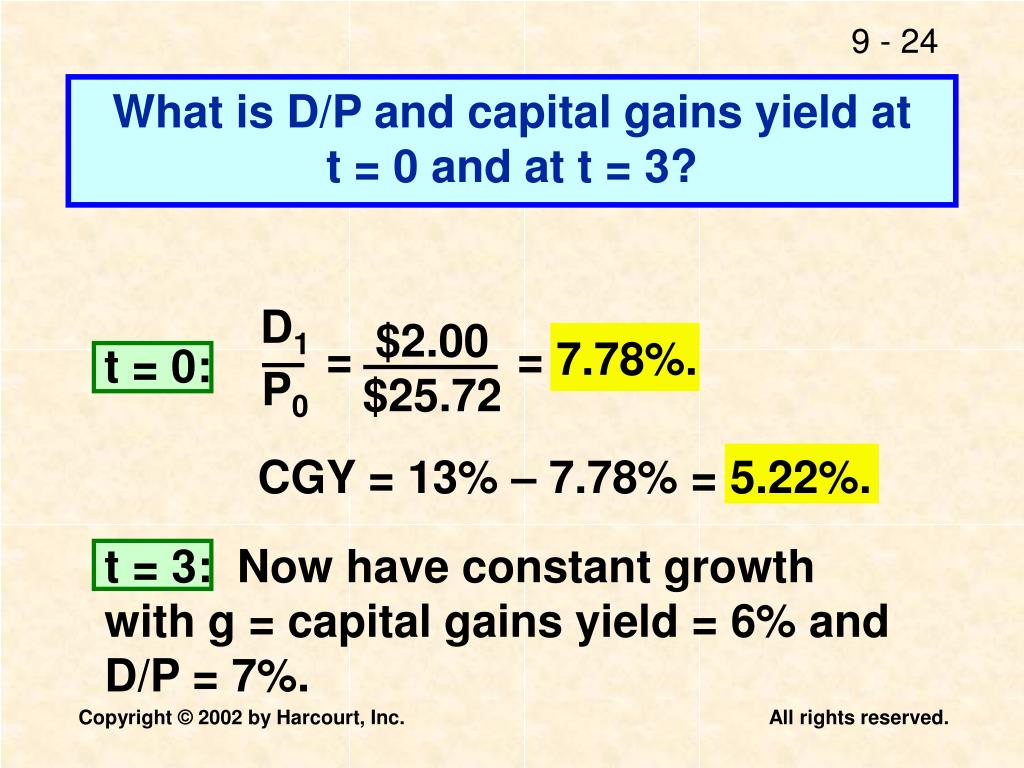 9 - 24

What is D/P and capital gains yield at t = 0 and at t = 3?

t = 0: $\frac{D_1}{P_0} = \frac{\$2.00}{\$25.72} = 7.78\%.$

CGY = 13% – 7.78% = 5.22%.

t = 3: Now have constant growth with g = capital gains yield = 6% and D/P = 7%.

Copyright © 2002 by Harcourt, Inc.

All rights reserved.